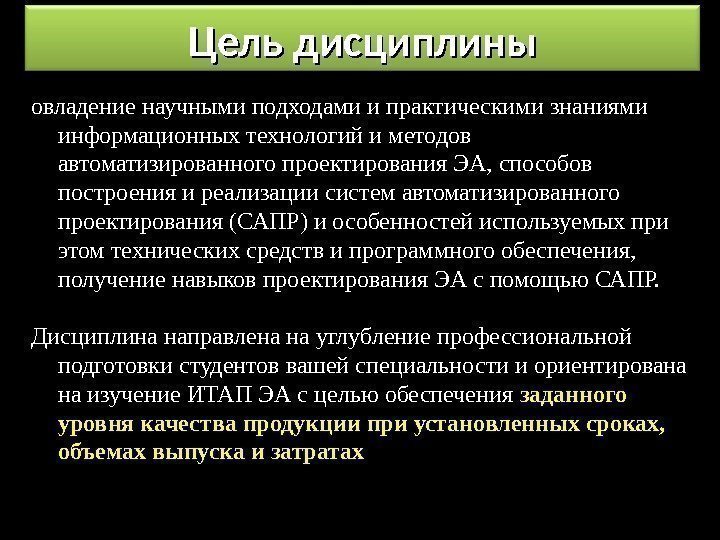 Цель дисциплины

овладение научными подходами и практическими знаниями информационных технологий и методов автоматизированного проектирования ЭА, способов построения и реализации систем автоматизированного проектирования (САПР) и особенностей используемых при этом технических средств и программного обеспечения, получение навыков проектирования ЭА с помощью САПР.

Дисциплина направлена на углубление профессиональной подготовки студентов вашей специальности и ориентирована на изучение ИТАП ЭА с целью обеспечения заданного уровня качества продукции при установленных сроках, объемах выпуска и затратах